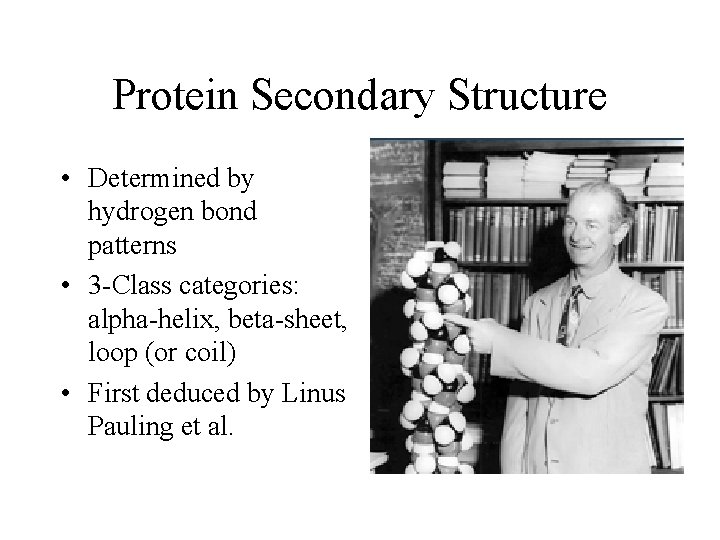 Protein Secondary Structure

• Determined by hydrogen bond patterns
• 3-Class categories: alpha-helix, beta-sheet, loop (or coil)
• First deduced by Linus Pauling et al.